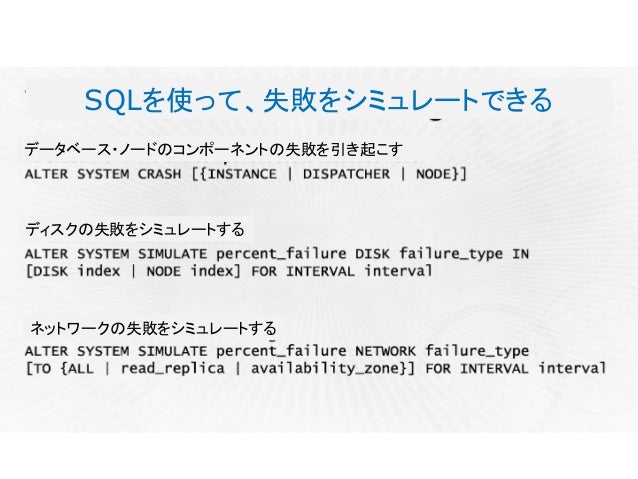 SQLを使って、失敗をシミュレートできる

データベース・ノードのコンポーネントの失敗を引き起こす

ALTER SYSTEM CRASH [{INSTANCE | DISPATCHER | NODE}]

ディスクの失敗をシミュレートする

ALTER SYSTEM SIMULATE percent_failure DISK failure_type IN
[DISK index | NODE index] FOR INTERVAL interval

ネットワークの失敗をシミュレートする

ALTER SYSTEM SIMULATE percent_failure NETWORK failure_type
[TO {ALL | read_replica | availability_zone}] FOR INTERVAL interval